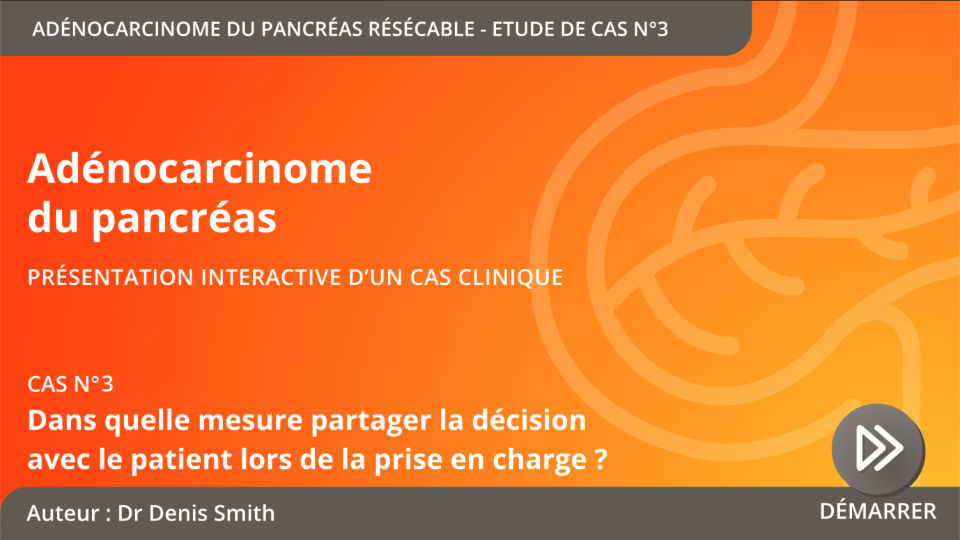 ADÉNOCARCINOME DU PANCRÉAS RÉSÉCABLE - ETUDE DE CAS N°3

Adénocarcinome du pancréas

PRÉSENTATION INTERACTIVE D'UN CAS CLINIQUE

CAS N°3

Dans quelle mesure partager la décision avec le patient lors de la prise en charge ?

Auteur : Dr Denis Smith

DÉMARRER